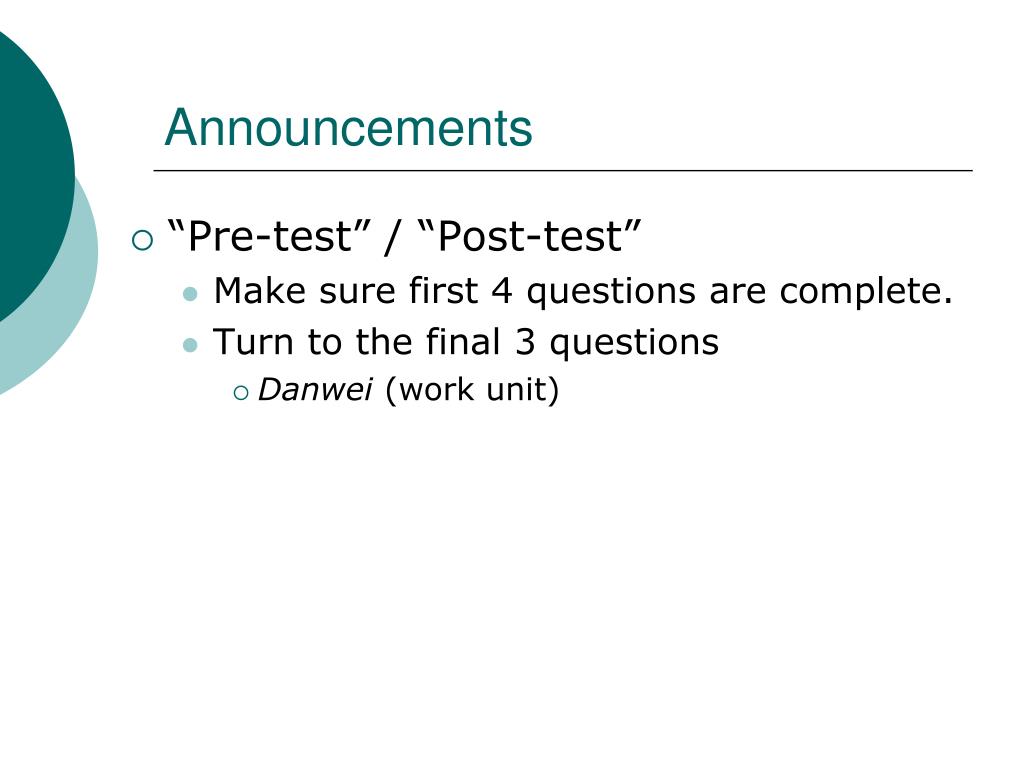 Announcements

“Pre-test” / “Post-test”

Make sure first 4 questions are complete.

Turn to the final 3 questions

Danwei (work unit)